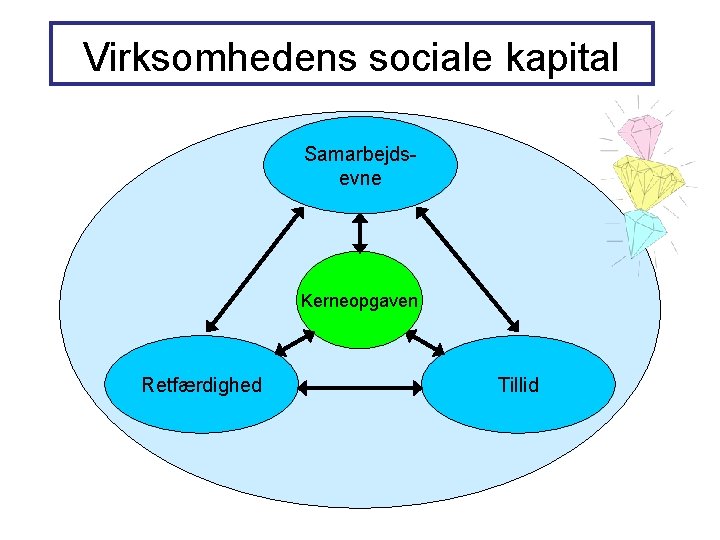 Virksomhedens sociale kapital

Samarbejdsevne

Kerneopgaven

Retfærdighed

Tillid